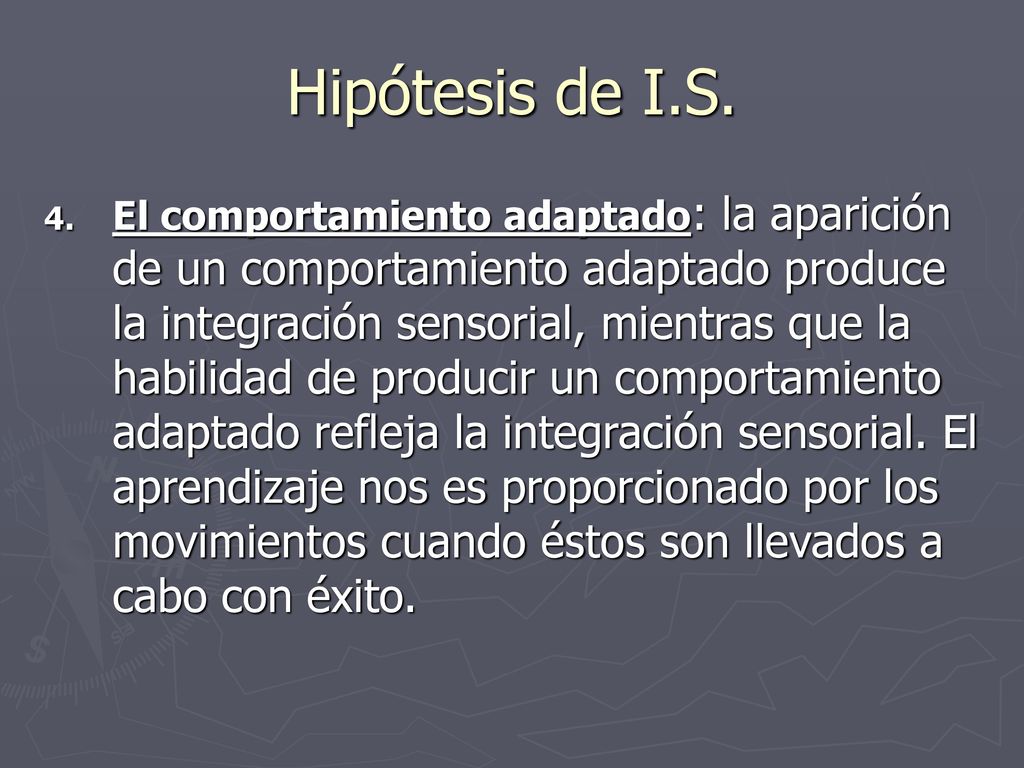 Hipótesis de I.S.

4. El comportamiento adaptado: la aparición de un comportamiento adaptado produce la integración sensorial, mientras que la habilidad de producir un comportamiento adaptado refleja la integración sensorial. El aprendizaje nos es proporcionado por los movimientos cuando éstos son llevados a cabo con éxito.